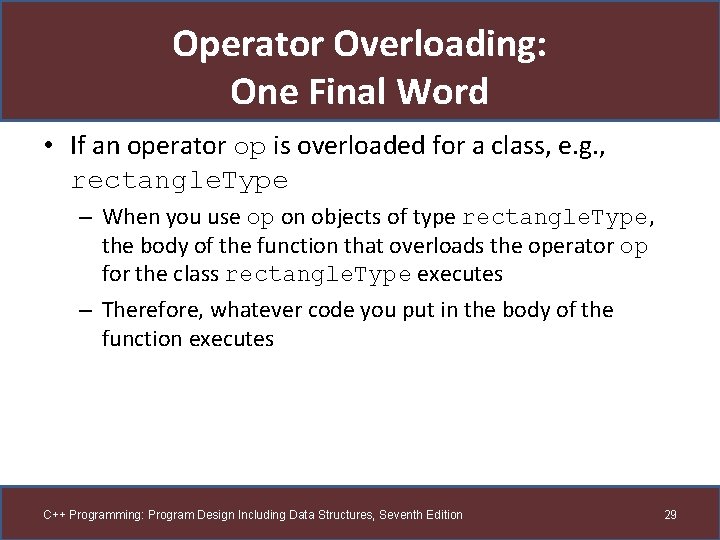 Operator Overloading:
One Final Word

• If an operator op is overloaded for a class, e.g., rectangleType
  – When you use op on objects of type rectangleType, the body of the function that overloads the operator op for the class rectangleType executes
  – Therefore, whatever code you put in the body of the function executes

C++ Programming: Program Design Including Data Structures, Seventh Edition

29